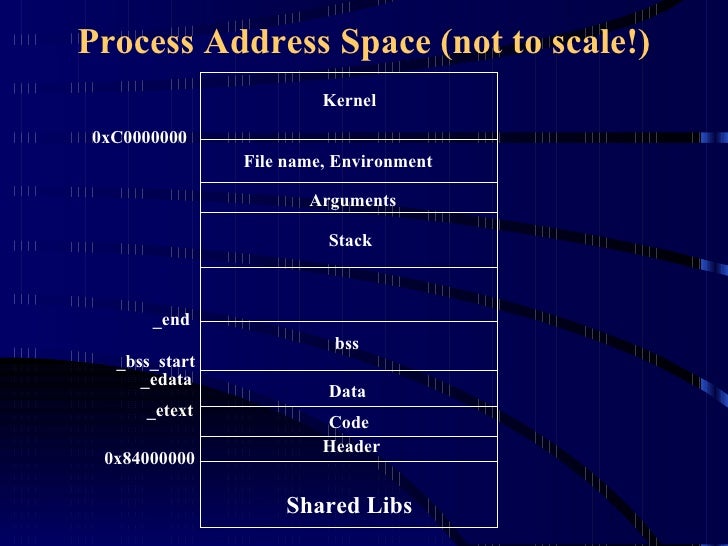 Process Address Space (not to scale!)

Kernel

0xC0000000

File name, Environment

Arguments

Stack

_end

bss

_bss_start

_edata

Data

_etext

Code

Header

0x84000000

Shared Libs